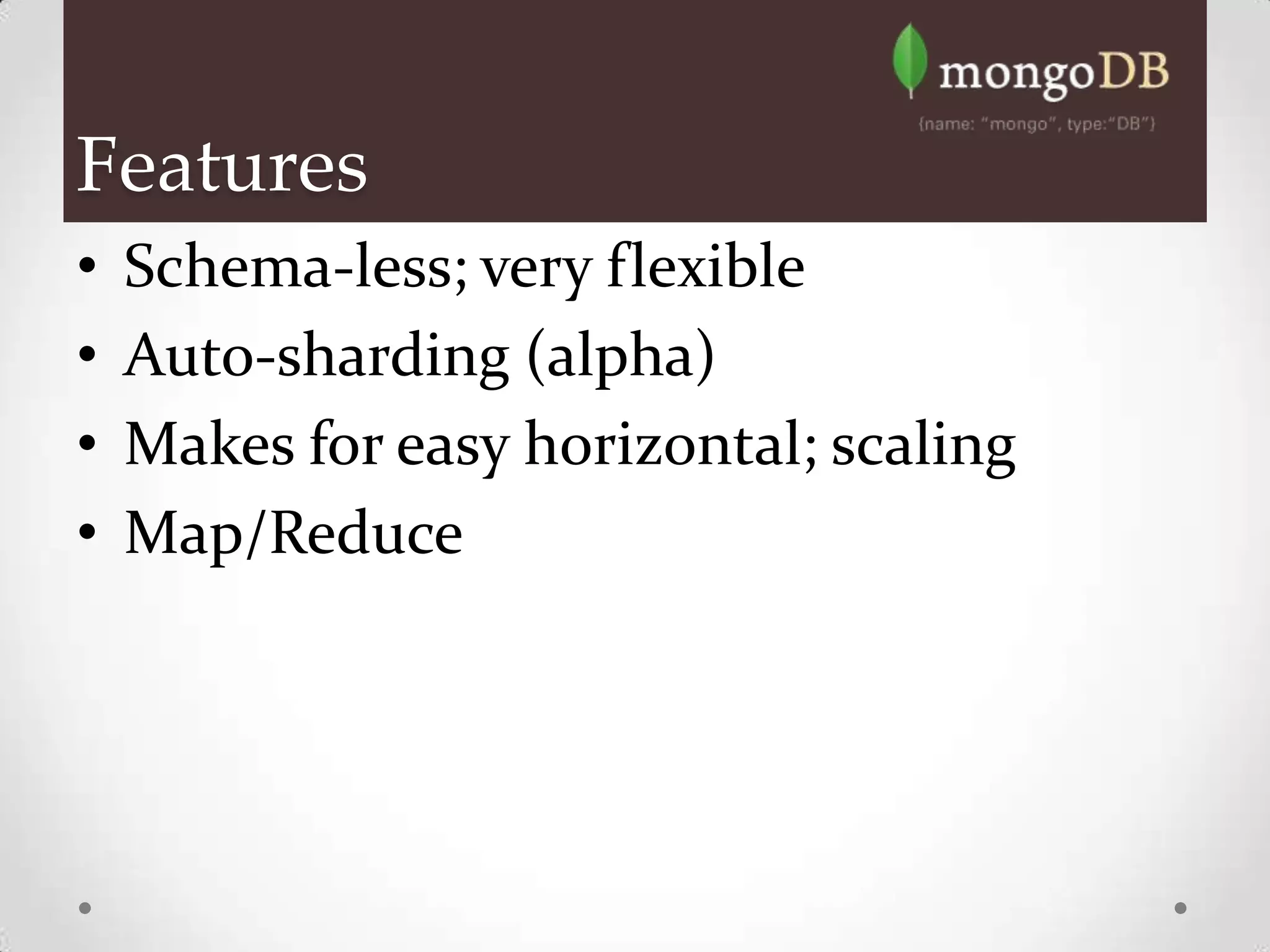 mongoDB
{name: "mongo", type:"DB"}

Features

• Schema-less; very flexible
• Auto-sharding (alpha)
• Makes for easy horizontal; scaling
• Map/Reduce